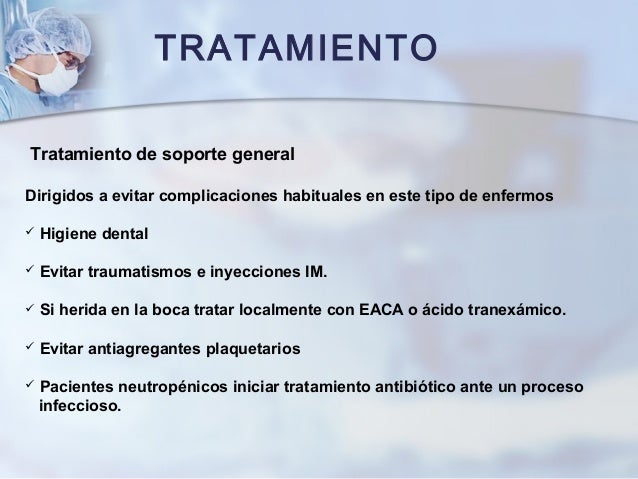 TRATAMIENTO

Tratamiento de soporte general

Dirigidos a evitar complicaciones habituales en este tipo de enfermos

✓ Higiene dental

✓ Evitar traumatismos e inyecciones IM.

✓ Si herida en la boca tratar localmente con EACA o ácido tranexámico.

✓ Evitar antiagregantes plaquetarios

✓ Pacientes neutropénicos iniciar tratamiento antibiótico ante un proceso infeccioso.